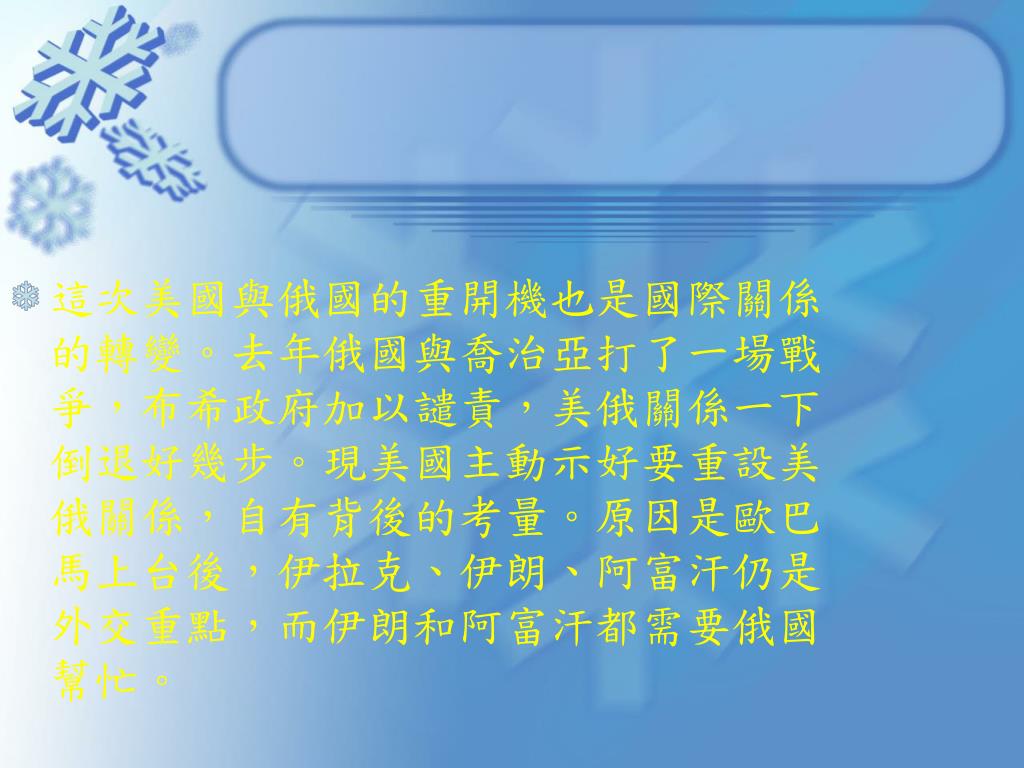 這次美國與俄國的重開機也是國際關係的轉變。去年俄國與喬治亞打了一場戰爭，布希政府加以譴責，美俄關係一下倒退好幾步。現美國主動示好要重設美俄關係，自有背後的考量。原因是歐巴馬上台後，伊拉克、伊朗、阿富汗仍是外交重點，而伊朗和阿富汗都需要俄國幫忙。